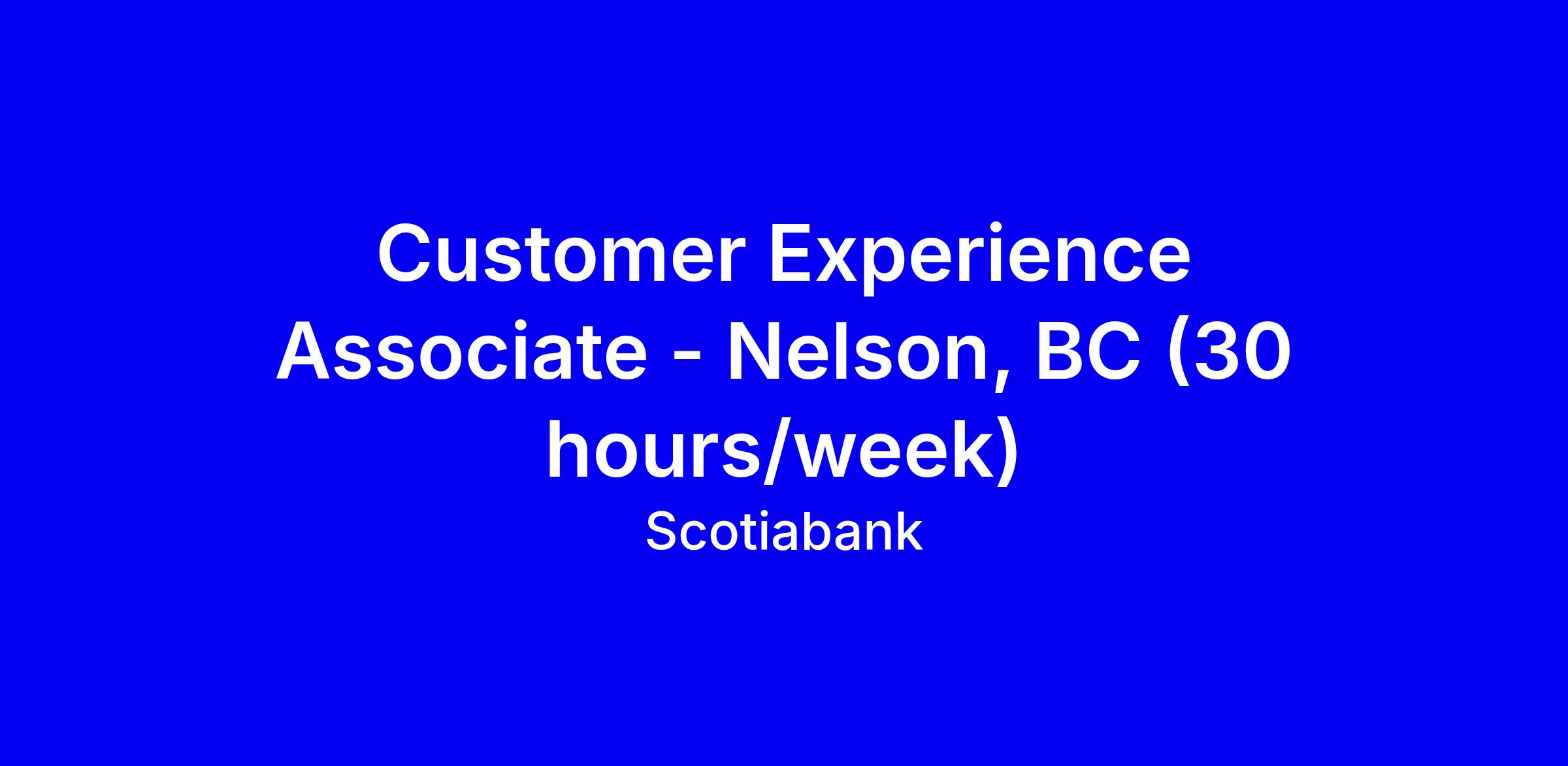 Customer Experience Associate - Nelson, BC (30 hours/week)

Scotiabank